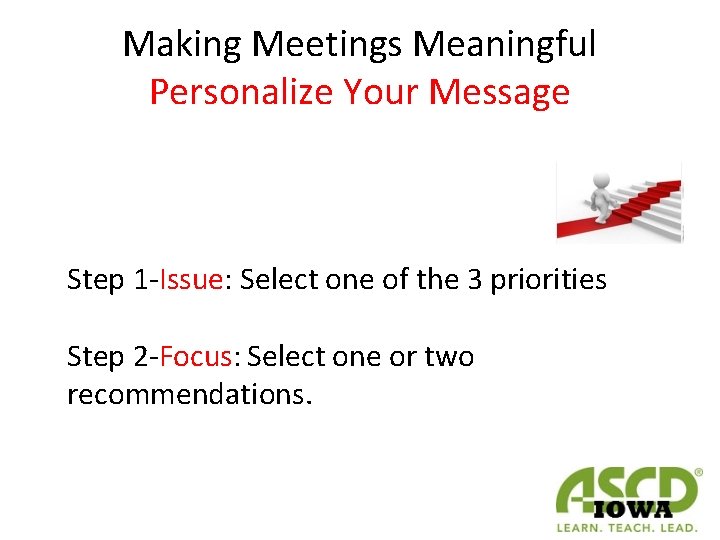 Making Meetings Meaningful
Personalize Your Message

Step 1-Issue: Select one of the 3 priorities

Step 2-Focus: Select one or two recommendations.

ASCD®
IOWA
LEARN. TEACH. LEAD.